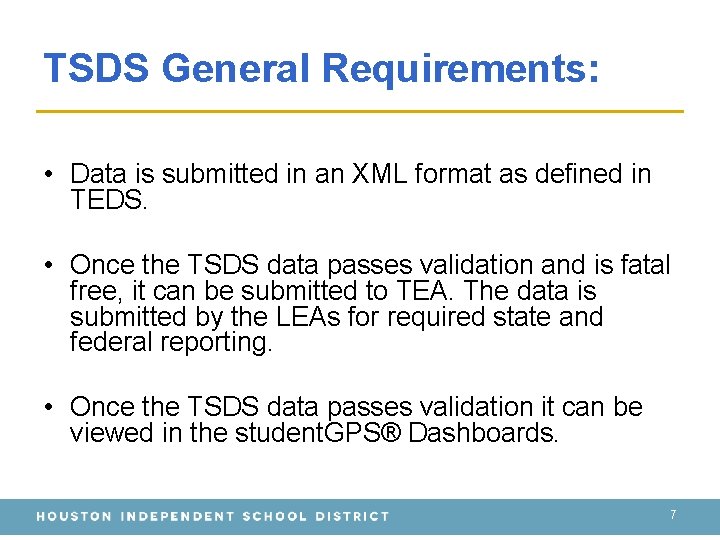 TSDS General Requirements:

• Data is submitted in an XML format as defined in TEDS.

• Once the TSDS data passes validation and is fatal free, it can be submitted to TEA. The data is submitted by the LEAs for required state and federal reporting.

• Once the TSDS data passes validation it can be viewed in the studentGPS® Dashboards.

HOUSTON INDEPENDENT SCHOOL DISTRICT 7